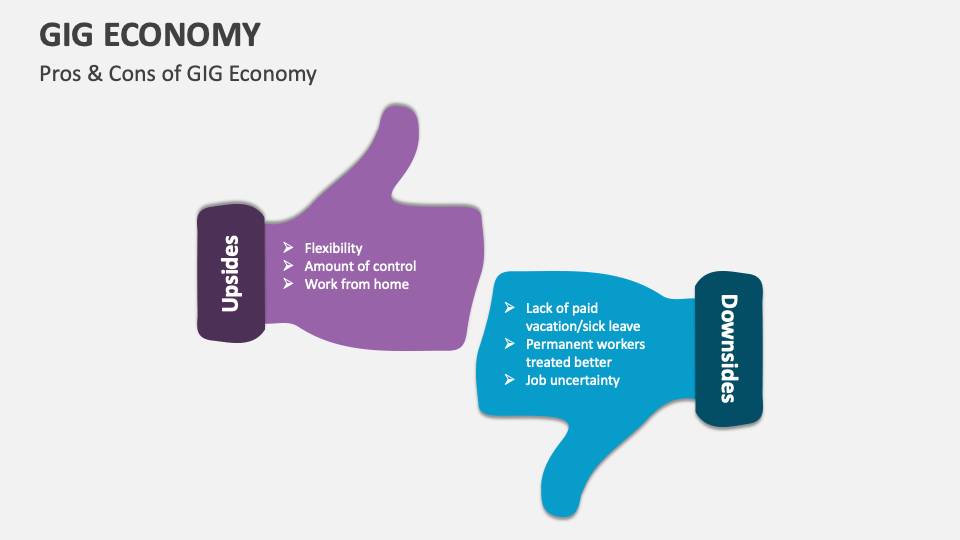 GIG ECONOMY

Pros & Cons of GIG Economy

Upsides

➢ Flexibility
➢ Amount of control
➢ Work from home

➢ Lack of paid vacation/sick leave
➢ Permanent workers treated better
➢ Job uncertainty

Downsides